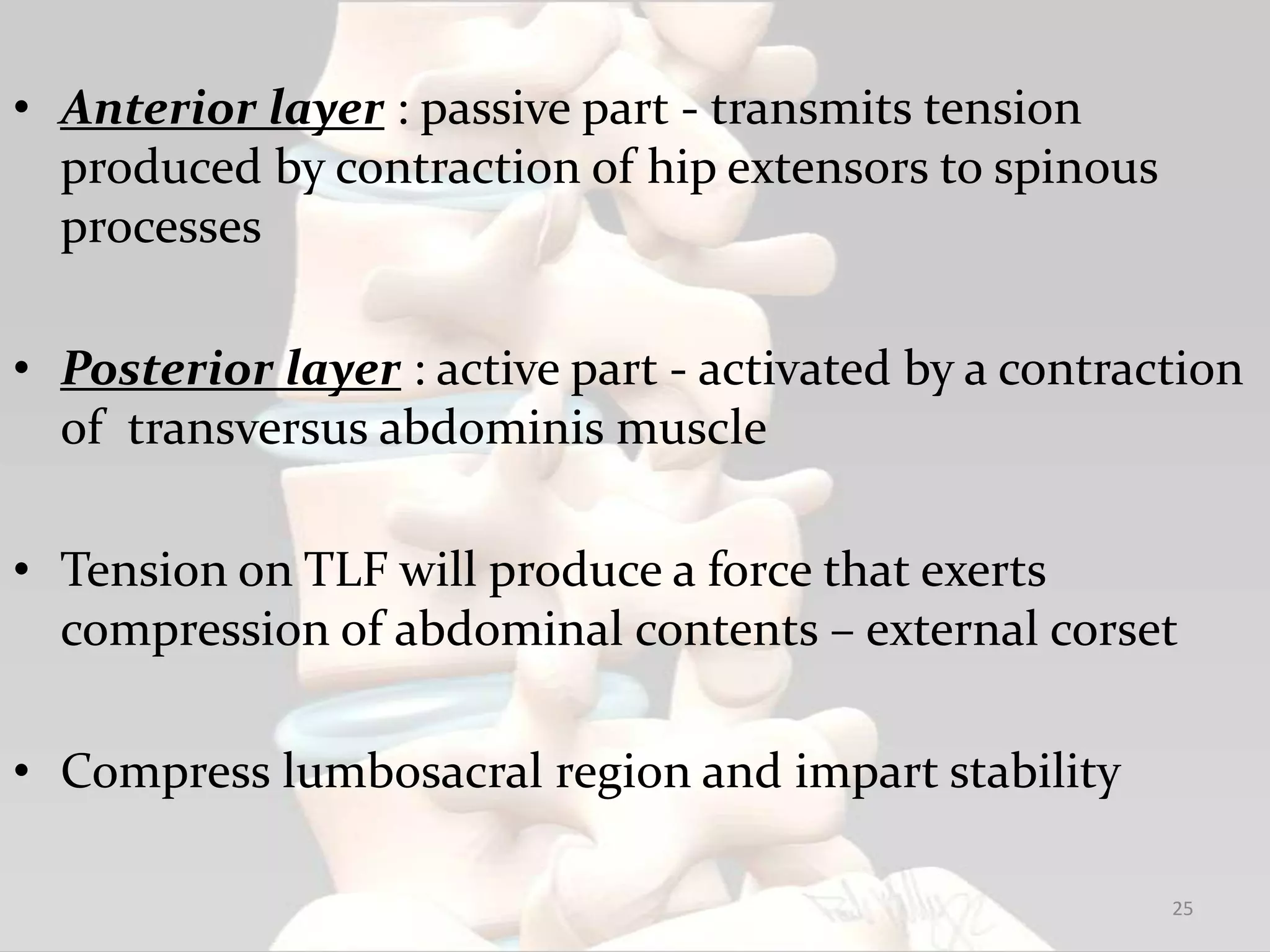 • Anterior layer : passive part - transmits tension produced by contraction of hip extensors to spinous processes

• Posterior layer : active part - activated by a contraction of transversus abdominis muscle

• Tension on TLF will produce a force that exerts compression of abdominal contents – external corset

• Compress lumbosacral region and impart stability

25